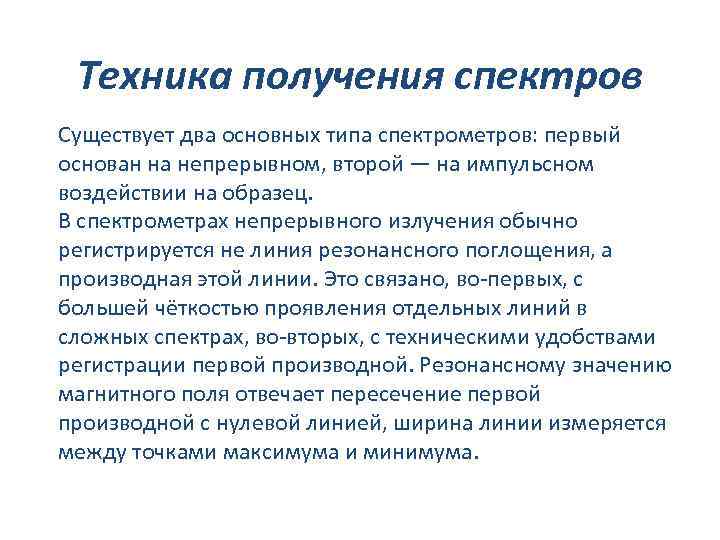 Техника получения спектров

Существует два основных типа спектрометров: первый основан на непрерывном, второй — на импульсном воздействии на образец.
В спектрометрах непрерывного излучения обычно регистрируется не линия резонансного поглощения, а производная этой линии. Это связано, во-первых, с большей чёткостью проявления отдельных линий в сложных спектрах, во-вторых, с техническими удобствами регистрации первой производной. Резонансному значению магнитного поля отвечает пересечение первой производной с нулевой линией, ширина линии измеряется между точками максимума и минимума.